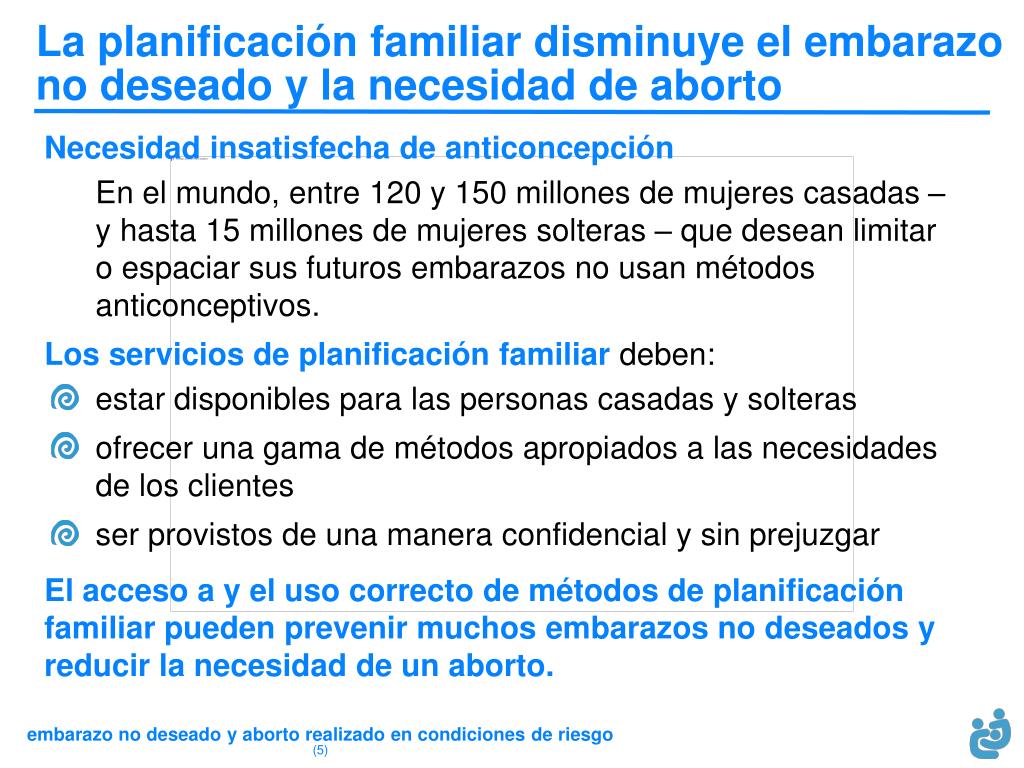 La planificación familiar disminuye el embarazo no deseado y la necesidad de aborto

Necesidad insatisfecha de anticoncepción

En el mundo, entre 120 y 150 millones de mujeres casadas – y hasta 15 millones de mujeres solteras – que desean limitar o espaciar sus futuros embarazos no usan métodos anticonceptivos.

Los servicios de planificación familiar deben:

estar disponibles para las personas casadas y solteras

ofrecer una gama de métodos apropiados a las necesidades de los clientes

ser provistos de una manera confidencial y sin prejuzgar

El acceso a y el uso correcto de métodos de planificación familiar pueden prevenir muchos embarazos no deseados y reducir la necesidad de un aborto.

embarazo no deseado y aborto realizado en condiciones de riesgo
(5)